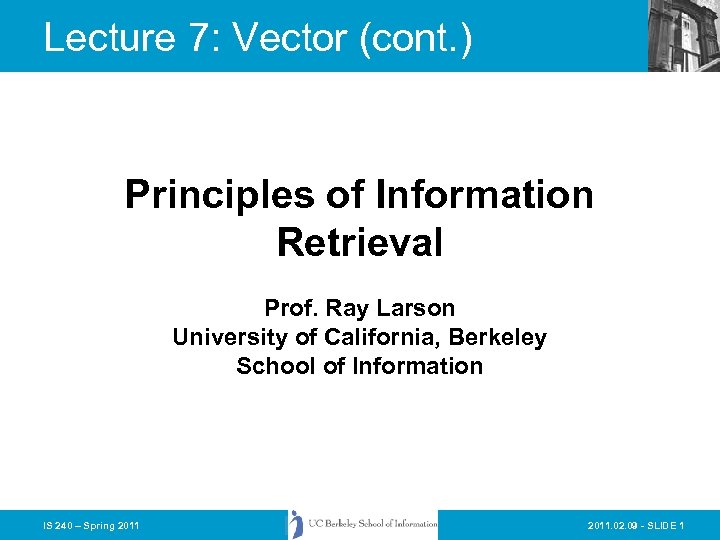 Lecture 7: Vector (cont.)

Principles of Information Retrieval

Prof. Ray Larson
University of California, Berkeley
School of Information

IS 240 – Spring 2011

UC Berkeley School of Information

2011.02.09 - SLIDE 1